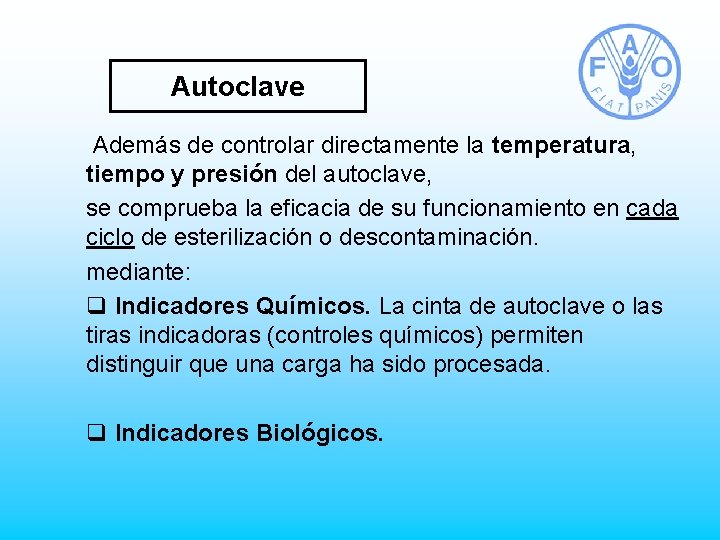 Autoclave

FAO
FIAT PANIS

Además de controlar directamente la temperatura, tiempo y presión del autoclave,

se comprueba la eficacia de su funcionamiento en cada ciclo de esterilización o descontaminación.

mediante:

❑ Indicadores Químicos. La cinta de autoclave o las tiras indicadoras (controles químicos) permiten distinguir que una carga ha sido procesada.

❑ Indicadores Biológicos.